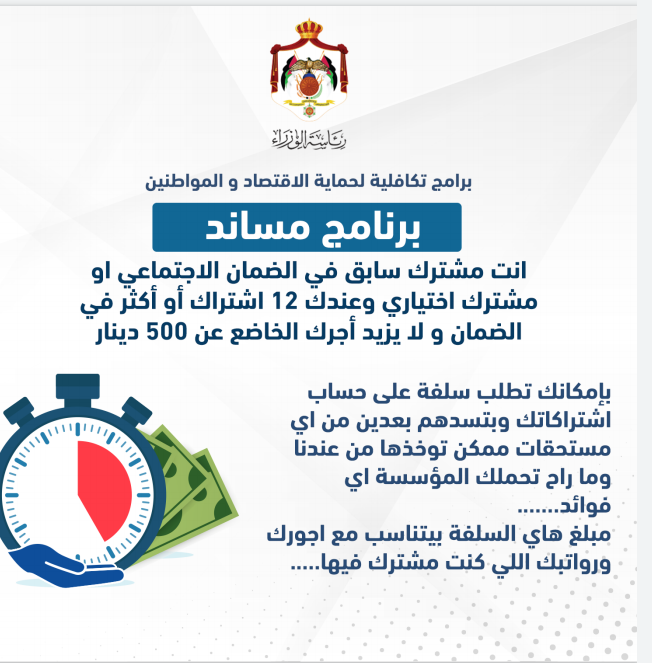 رئاسة الوزراء

برامج تكافلية لحماية الاقتصاد و المواطنين

برنامج مساند

انت مشترك سابق في الضمان الاجتماعي او مشترك اختياري وعندك 12 اشتراك أو أكثر في الضمان و لا يزيد أجرك الخاضع عن 500 دينار

بإمكانك تطلب سلفة على حساب اشتراكاتك وبتسدهم بعدين من اي مستحقات ممكن توخذها من عندنا وما راح تحملك المؤسسة اي فوائد.......
مبلغ هاي السلفة بيتناسب مع اجورك ورواتبك اللي كنت مشترك فيها.....